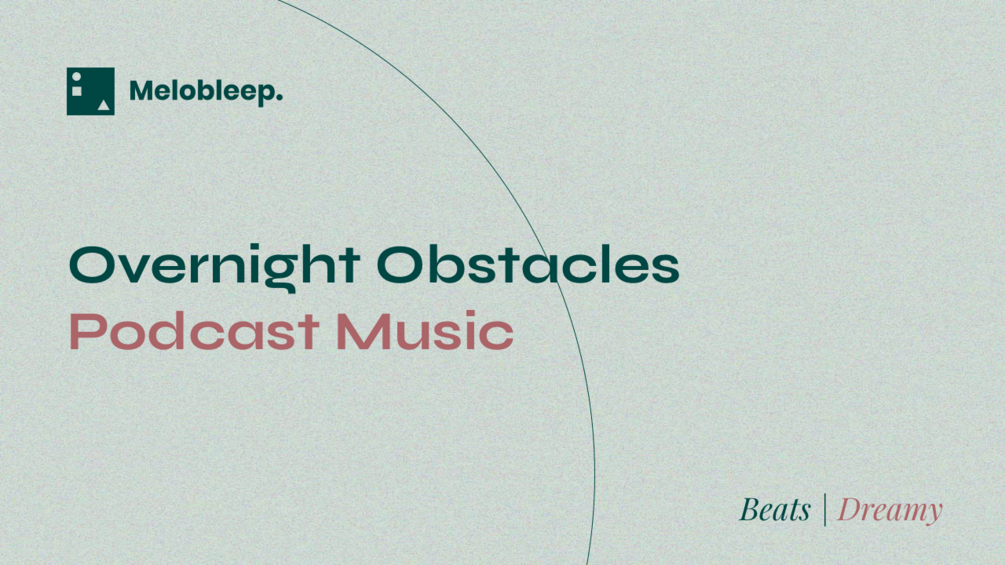 Melobleep.

Overnight Obstacles
Podcast Music

Beats | Dreamy